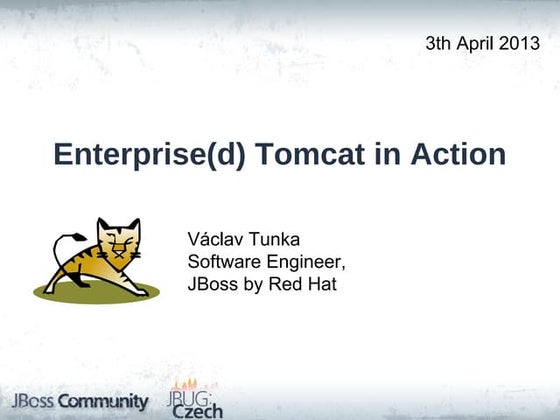 3th April 2013

Enterprise(d) Tomcat in Action

Václav Tunka
Software Engineer,
JBoss by Red Hat

JBoss Community

JBUG:
Czech